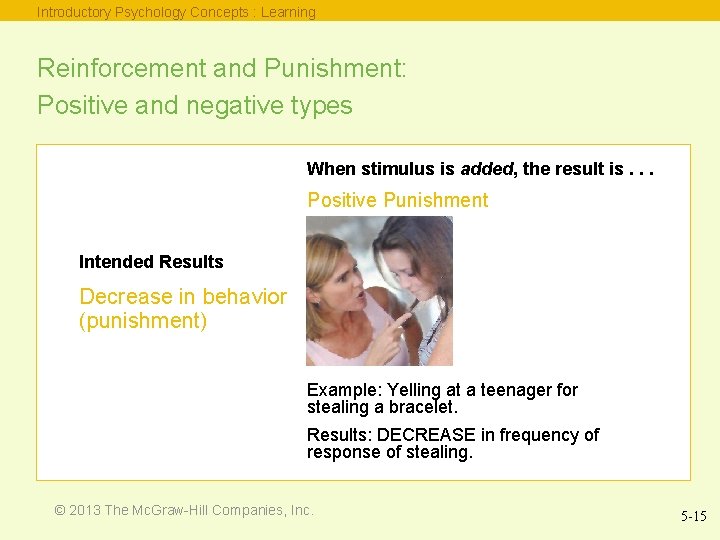 Introductory Psychology Concepts : Learning

Reinforcement and Punishment:
Positive and negative types

When stimulus is added, the result is . . .

Positive Punishment

Intended Results

Decrease in behavior (punishment)

Example: Yelling at a teenager for stealing a bracelet.

Results: DECREASE in frequency of response of stealing.

© 2013 The McGraw-Hill Companies, Inc.

5-15